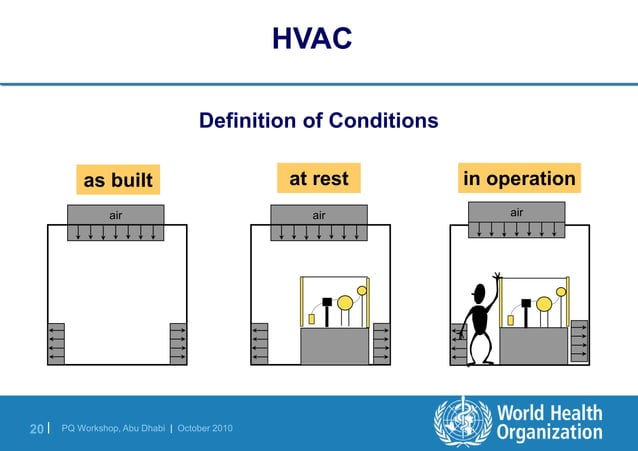 HVAC

Definition of Conditions

as built

air

at rest

air

in operation

air

20 | PQ Workshop, Abu Dhabi | October 2010

World Health Organization